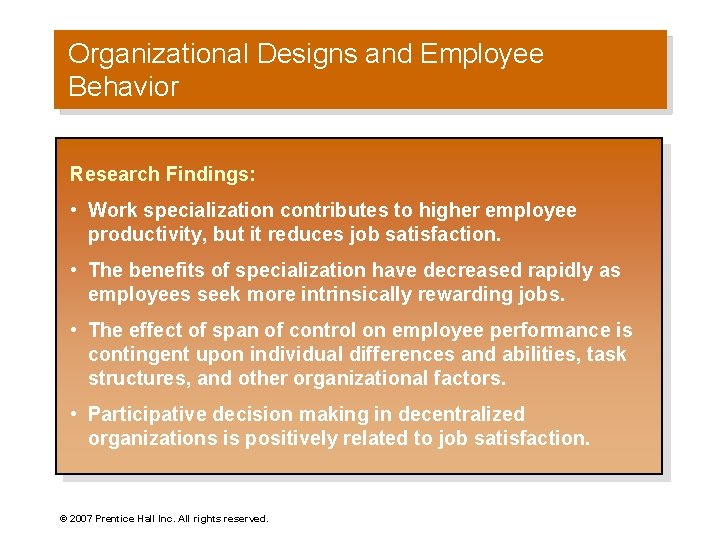 Organizational Designs and Employee Behavior

Research Findings:

• Work specialization contributes to higher employee productivity, but it reduces job satisfaction.

• The benefits of specialization have decreased rapidly as employees seek more intrinsically rewarding jobs.

• The effect of span of control on employee performance is contingent upon individual differences and abilities, task structures, and other organizational factors.

• Participative decision making in decentralized organizations is positively related to job satisfaction.

© 2007 Prentice Hall Inc. All rights reserved.